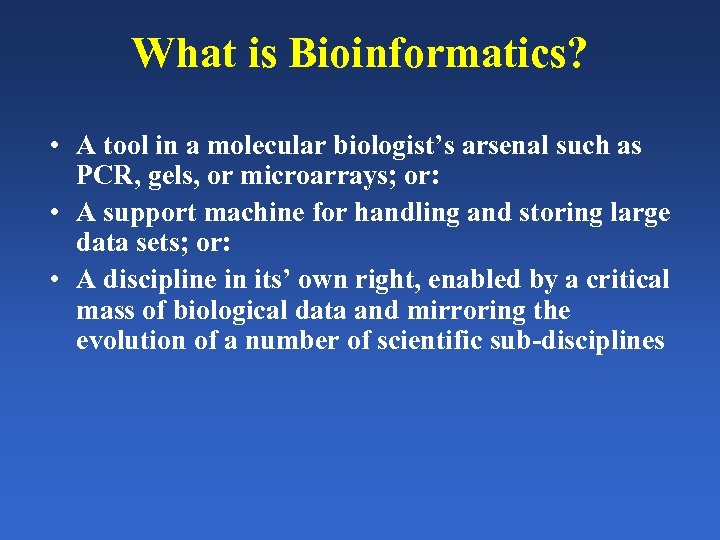 What is Bioinformatics?

• A tool in a molecular biologist’s arsenal such as PCR, gels, or microarrays; or:
• A support machine for handling and storing large data sets; or:
• A discipline in its’ own right, enabled by a critical mass of biological data and mirroring the evolution of a number of scientific sub-disciplines